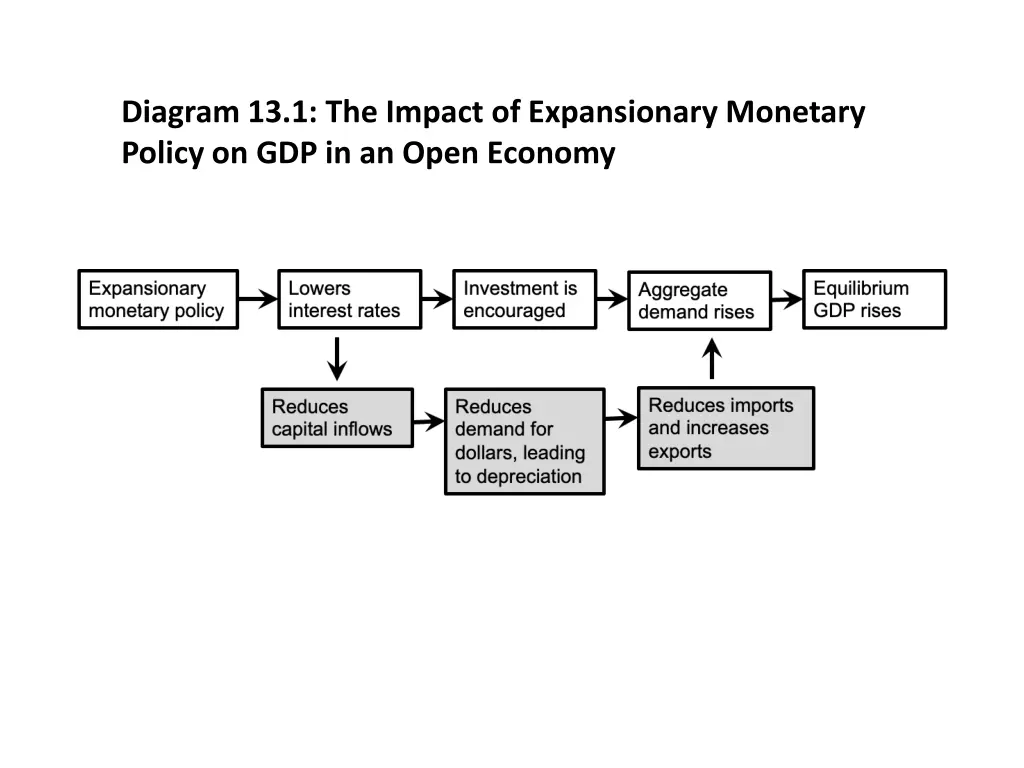 Diagram 13.1: The Impact of Expansionary Monetary Policy on GDP in an Open Economy

Expansionary monetary policy

Lowers interest rates

Investment is encouraged

Aggregate demand rises

Equilibrium GDP rises

Reduces capital inflows

Reduces demand for dollars, leading to depreciation

Reduces imports and increases exports